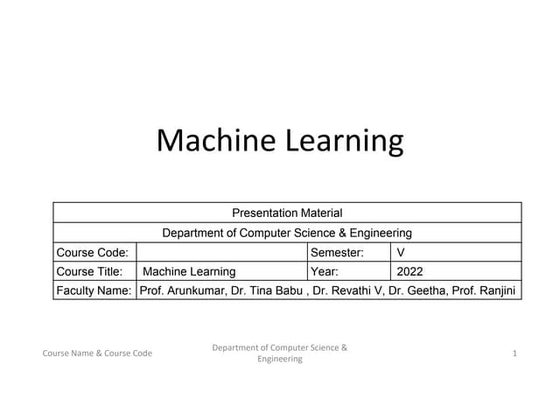 Machine Learning

| Presentation Material | | | |
|---|---|---|---|
| Department of Computer Science & Engineering | | | |
| Course Code: | | Semester: | V |
| Course Title: | Machine Learning | Year: | 2022 |
| Faculty Name: | Prof. Arunkumar, Dr. Tina Babu , Dr. Revathi V, Dr. Geetha, Prof. Ranjini | | |

Course Name & Course Code

Department of Computer Science & Engineering

1